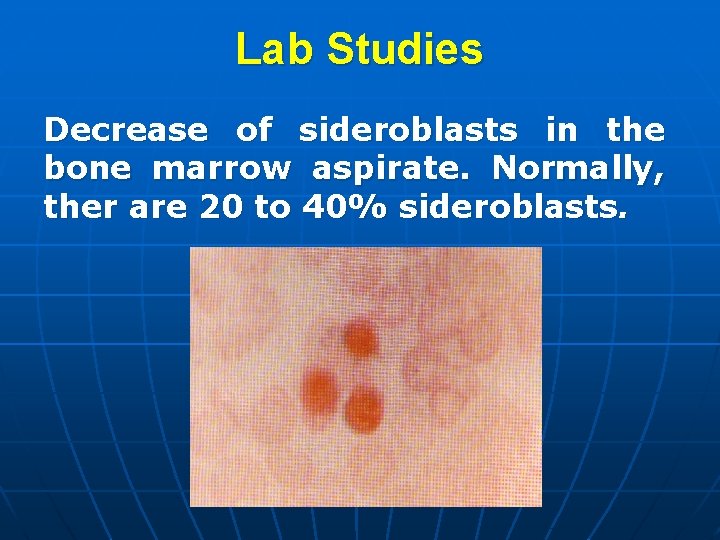 Lab Studies

Decrease of sideroblasts in the bone marrow aspirate. Normally, ther are 20 to 40% sideroblasts.